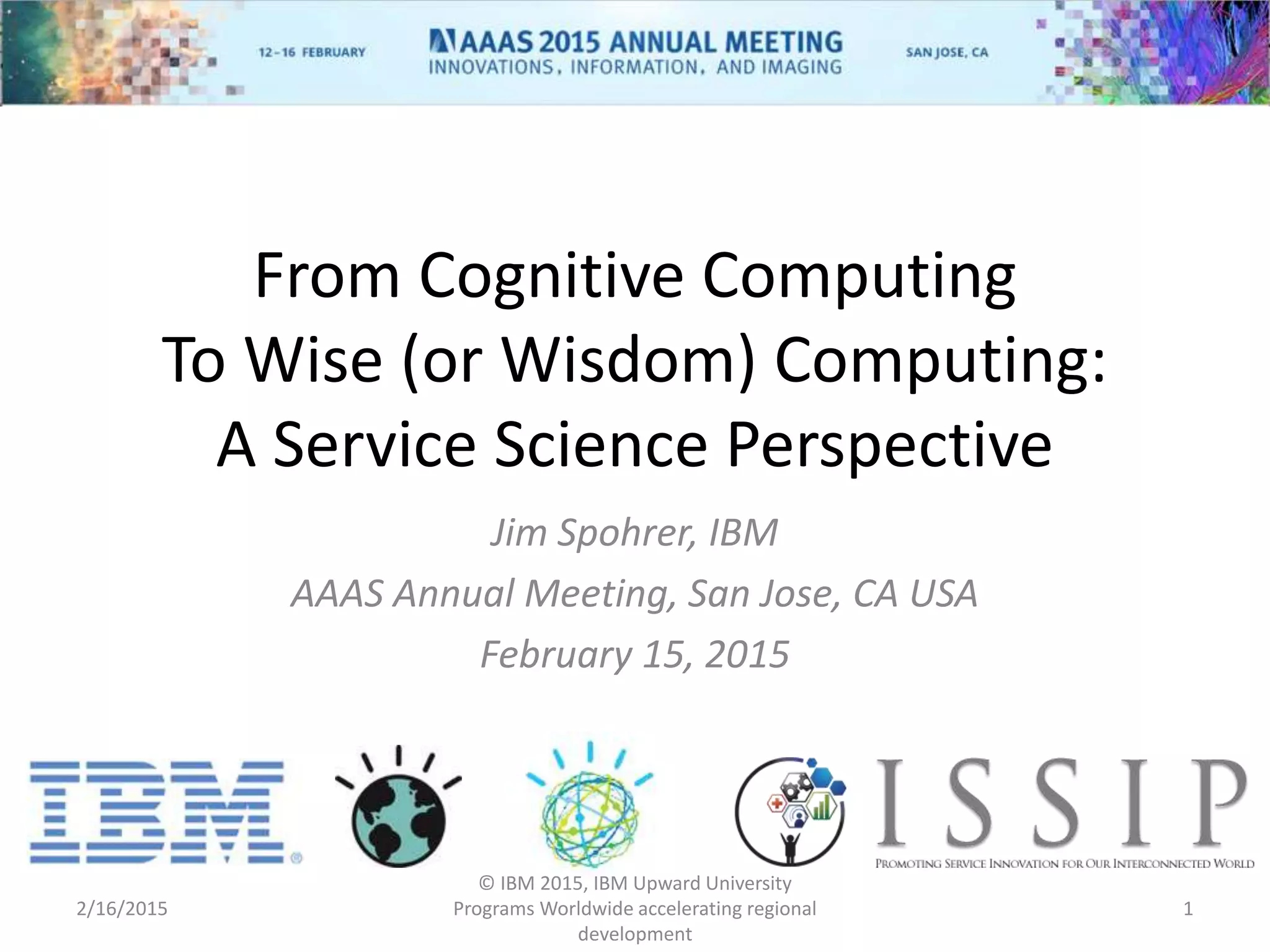 12-16 FEBRUARY

AAAS 2015 ANNUAL MEETING
INNOVATIONS, INFORMATION, AND IMAGING

SAN JOSE, CA

From Cognitive Computing
To Wise (or Wisdom) Computing:
A Service Science Perspective

Jim Spohrer, IBM

AAAS Annual Meeting, San Jose, CA USA

February 15, 2015

IBM

ISSIP
PROMOTING SERVICE INNOVATION FOR OUR INTERCONNECTED WORLD

2/16/2015

© IBM 2015, IBM Upward University Programs Worldwide accelerating regional development

1